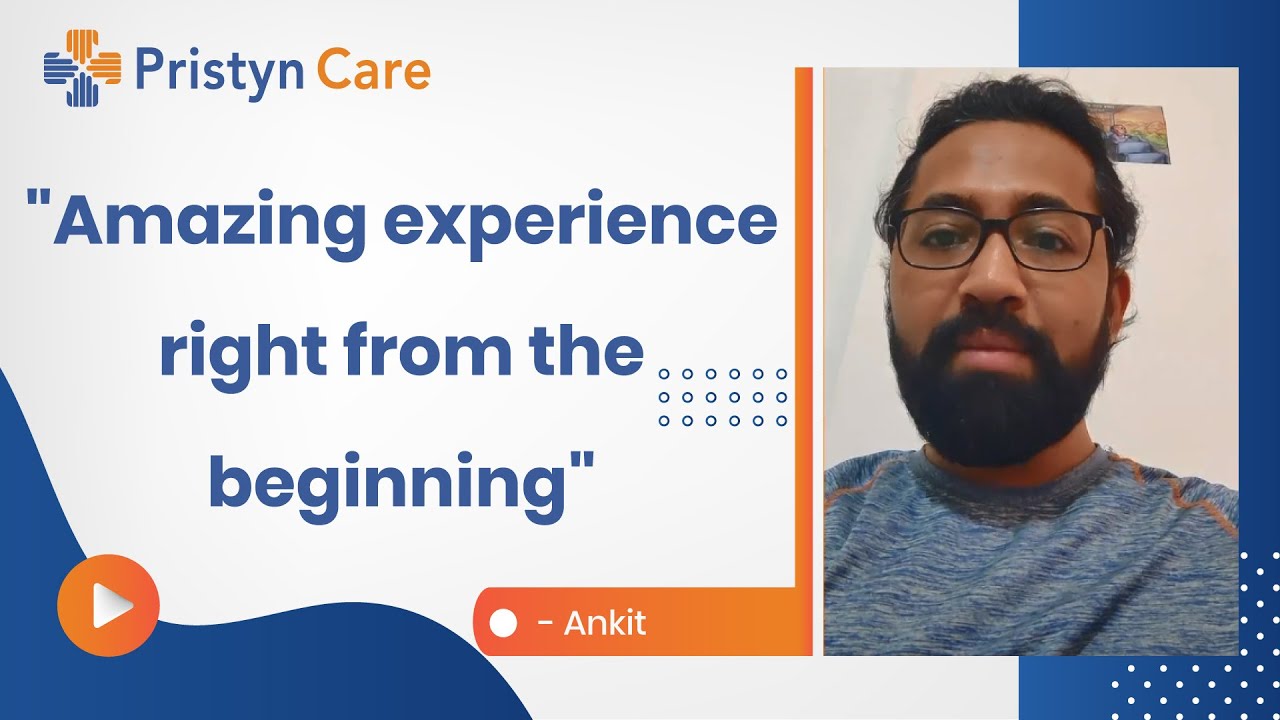 Pristyn Care

"Amazing experience right from the beginning"

- Ankit